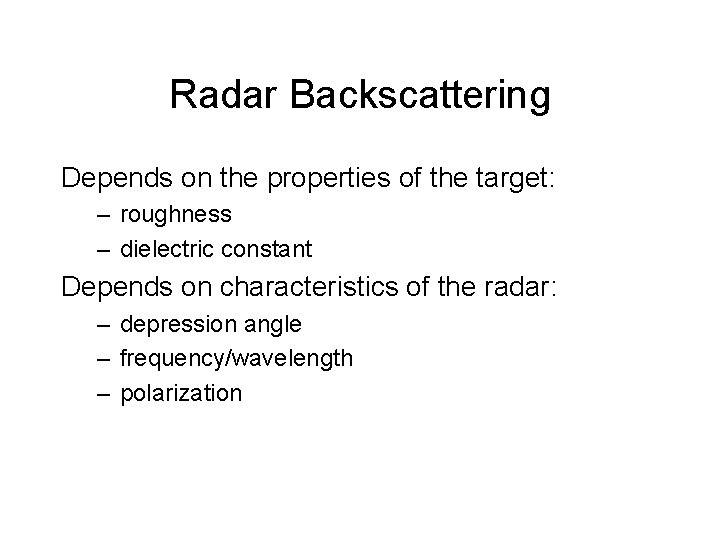 Radar Backscattering

Depends on the properties of the target:
– roughness
– dielectric constant

Depends on characteristics of the radar:
– depression angle
– frequency/wavelength
– polarization